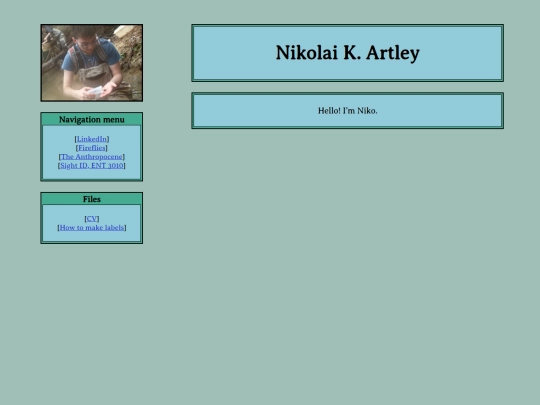 Navigation menu

[LinkedIn]
[Fireflies]
[The Anthropocene]
[Sight ID, ENT 3010]

Files

[CV]
[How to make labels]

Nikolai K. Artley

Hello! I'm Niko.